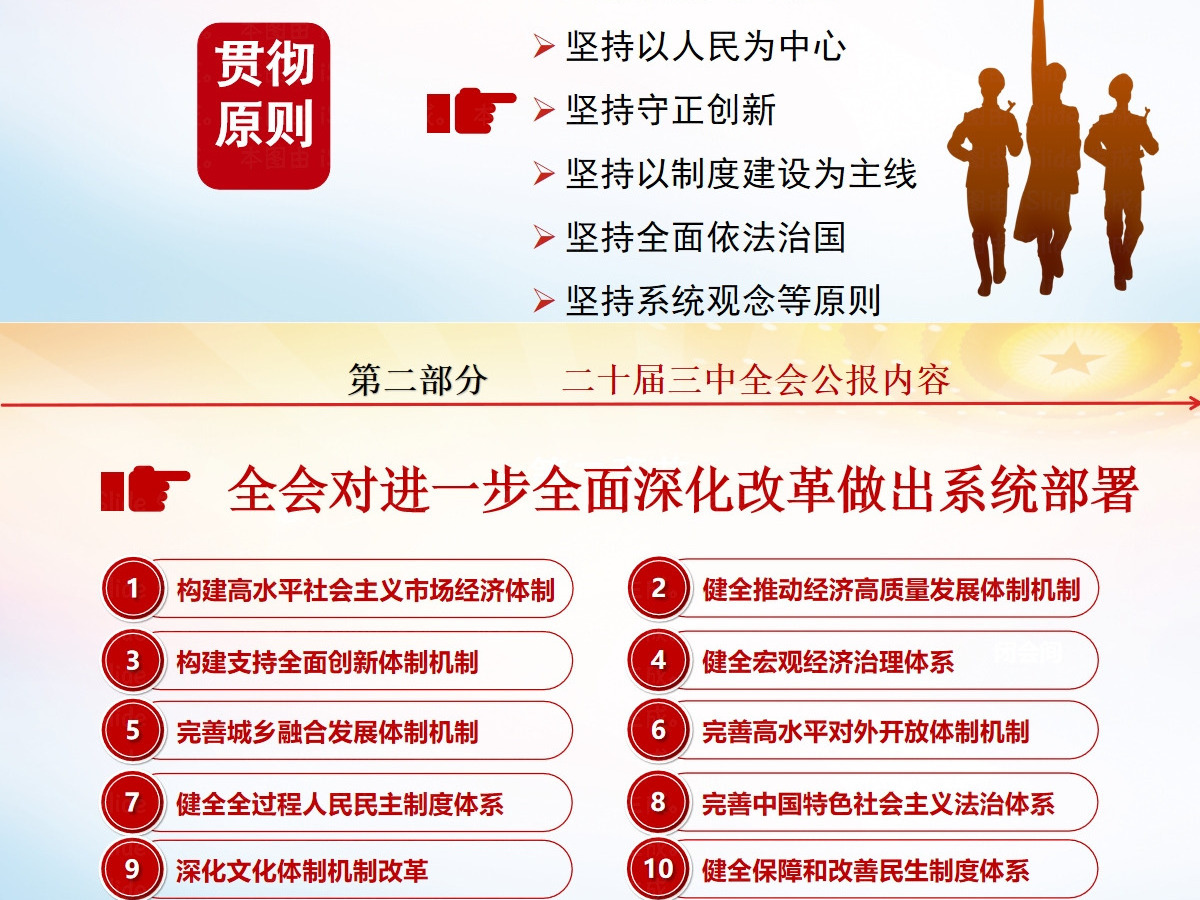 贯彻原则

➢ 坚持以人民为中心
➢ 坚持守正创新
➢ 坚持以制度建设为主线
➢ 坚持全面依法治国
➢ 坚持系统观念等原则

第二部分 二十届三中全会公报内容

全会对进一步全面深化改革做出系统部署

1 构建高水平社会主义市场经济体制
2 健全推动经济高质量发展体制机制
3 构建支持全面创新体制机制
4 健全宏观经济治理体系
5 完善城乡融合发展体制机制
6 完善高水平对外开放体制机制
7 健全全过程人民民主制度体系
8 完善中国特色社会主义法治体系
9 深化文化体制机制改革
10 健全保障和改善民生制度体系